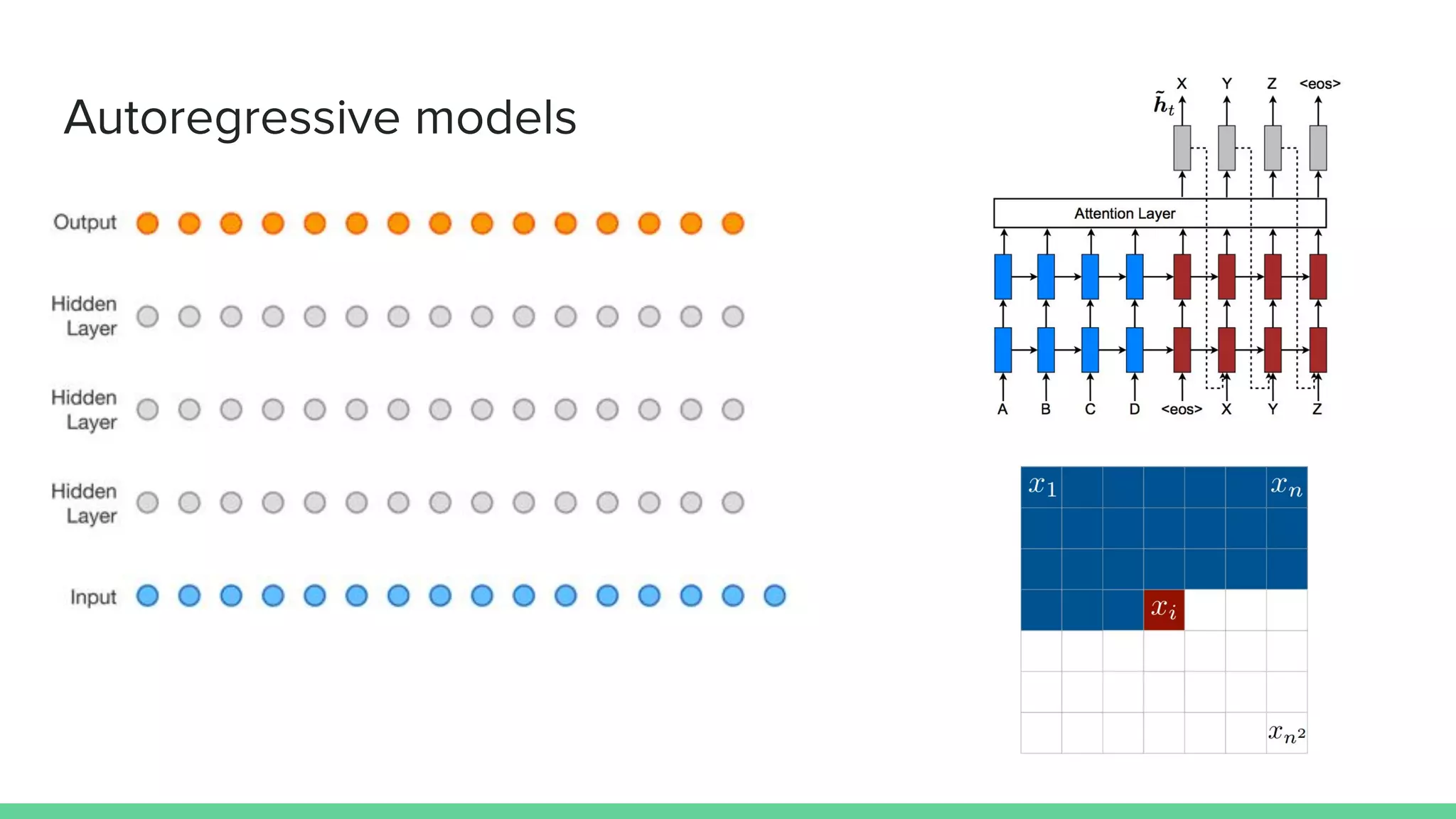 Autoregressive models

Output

Hidden Layer

Hidden Layer

Hidden Layer

Input

X Y Z <eos>

$\tilde{h}_t$

Attention Layer

A B C D <eos> X Y Z

$x_1$ $x_n$

$x_i$

$x_{n^2}$